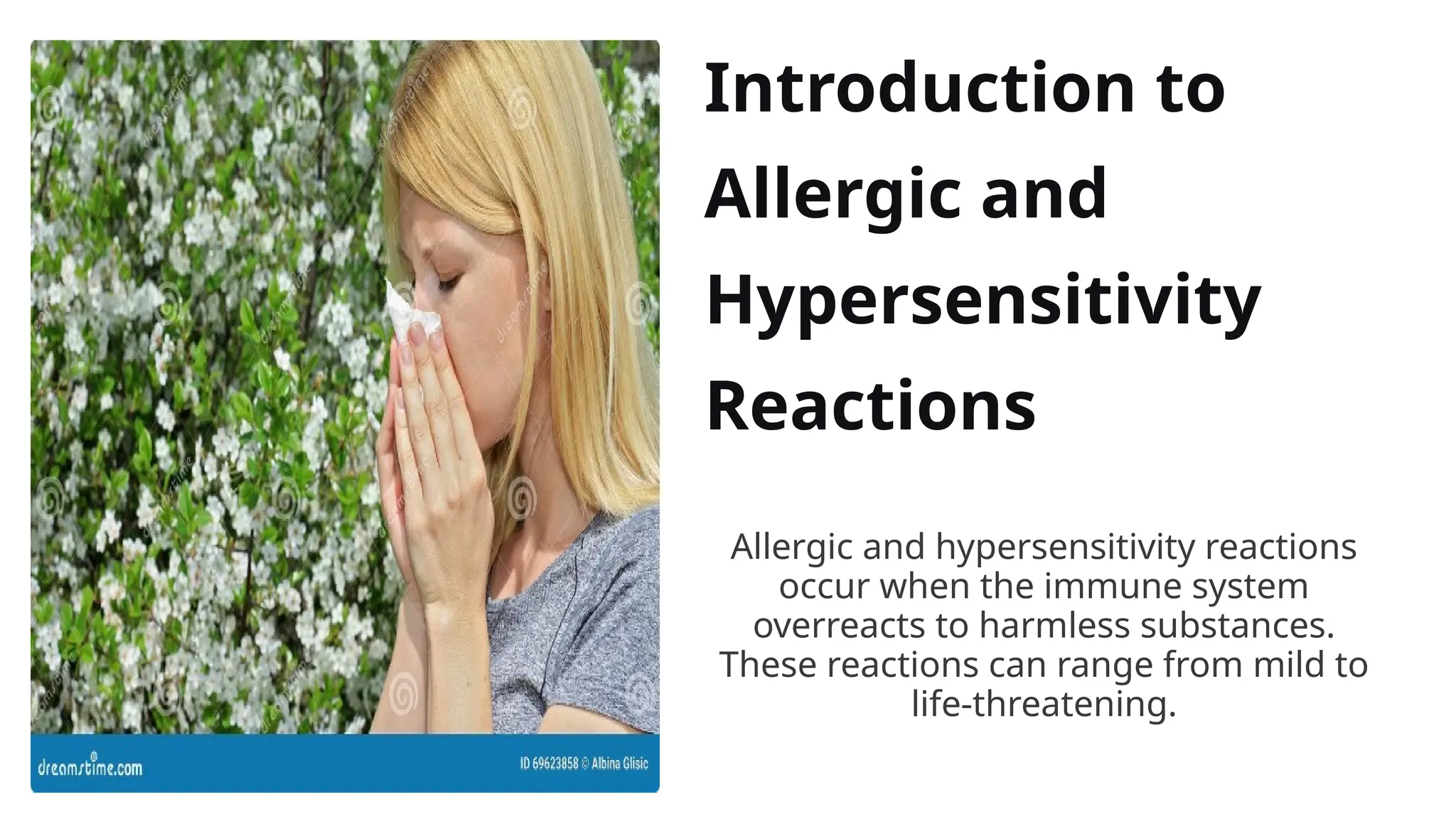 dreamstime.com

ID 69623858 © Albina Glisic

Introduction to Allergic and Hypersensitivity Reactions

Allergic and hypersensitivity reactions occur when the immune system overreacts to harmless substances. These reactions can range from mild to life-threatening.